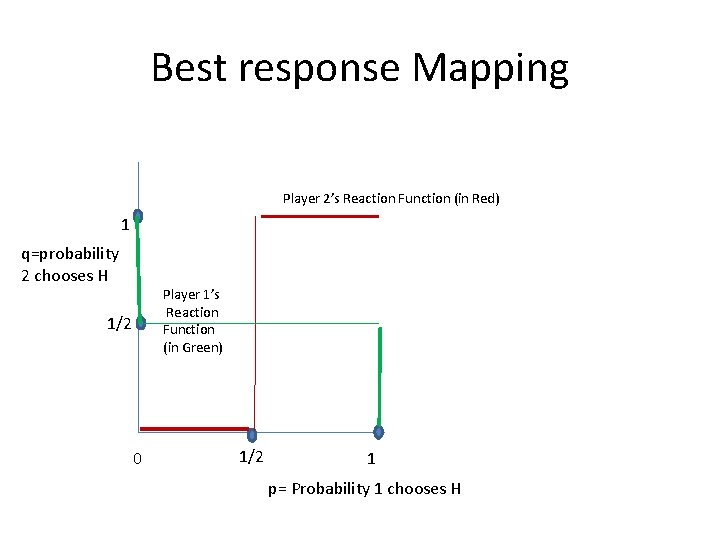 Best response Mapping

Player 2's Reaction Function (in Red)

1

q=probability 2 chooses H

Player 1's Reaction Function (in Green)

1/2

0

1/2

1

p= Probability 1 chooses H